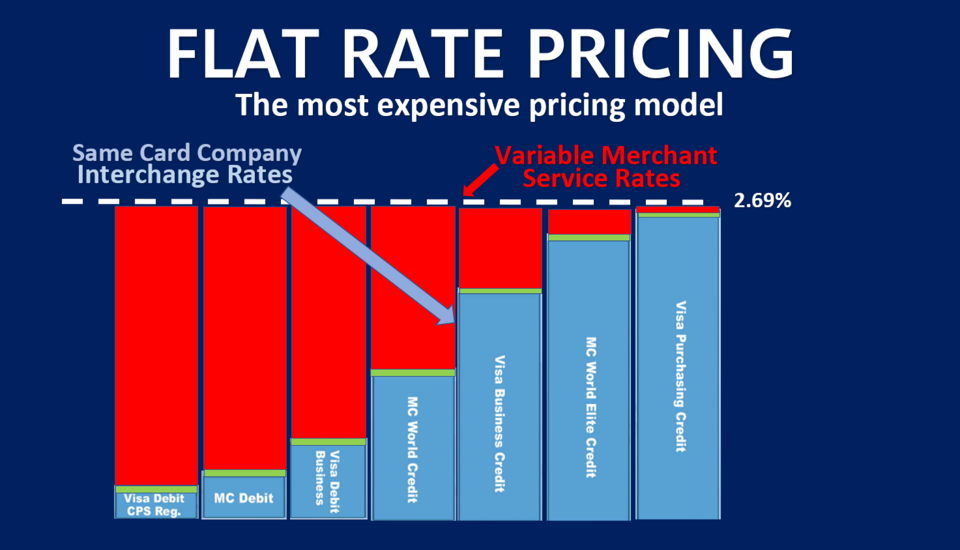 FLAT RATE PRICING
The most expensive pricing model

Same Card Company Interchange Rates

Variable Merchant Service Rates

2.69%

Visa Debit CPS Reg.

MC Debit

Visa Debit Business

MC World Credit

Visa Business Credit

MC World Elite Credit

Visa Purchasing Credit